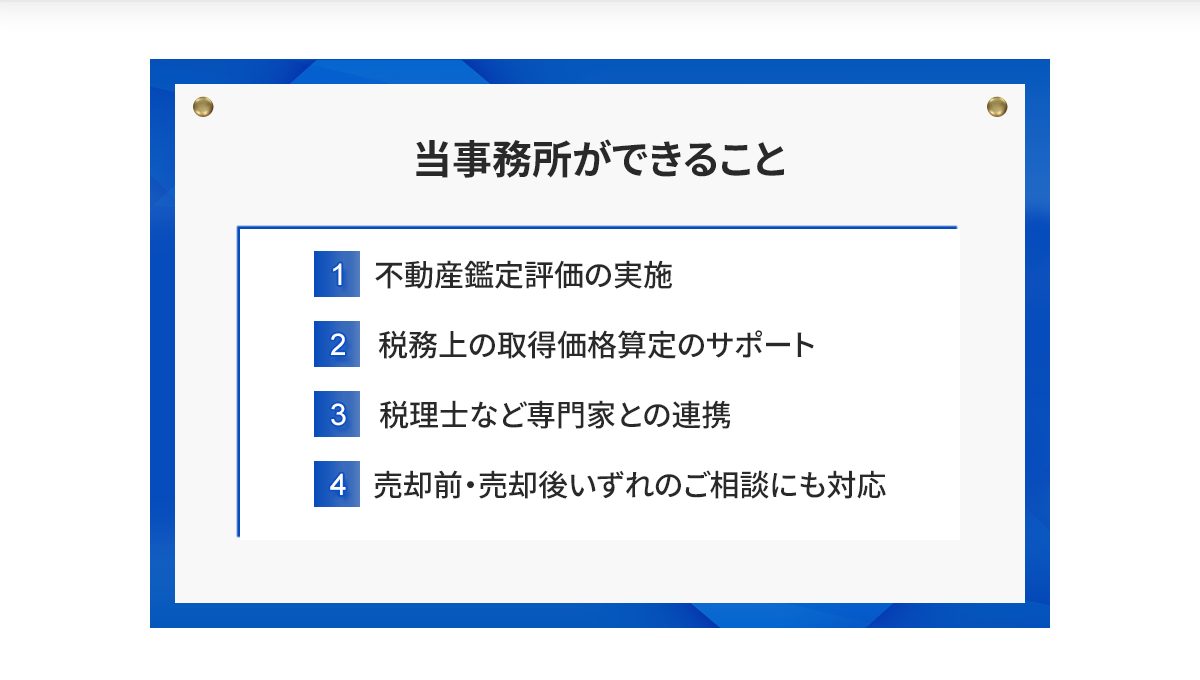 当事務所ができること

1 不動産鑑定評価の実施

2 税務上の取得価格算定のサポート

3 税理士など専門家との連携

4 売却前・売却後いずれのご相談にも対応